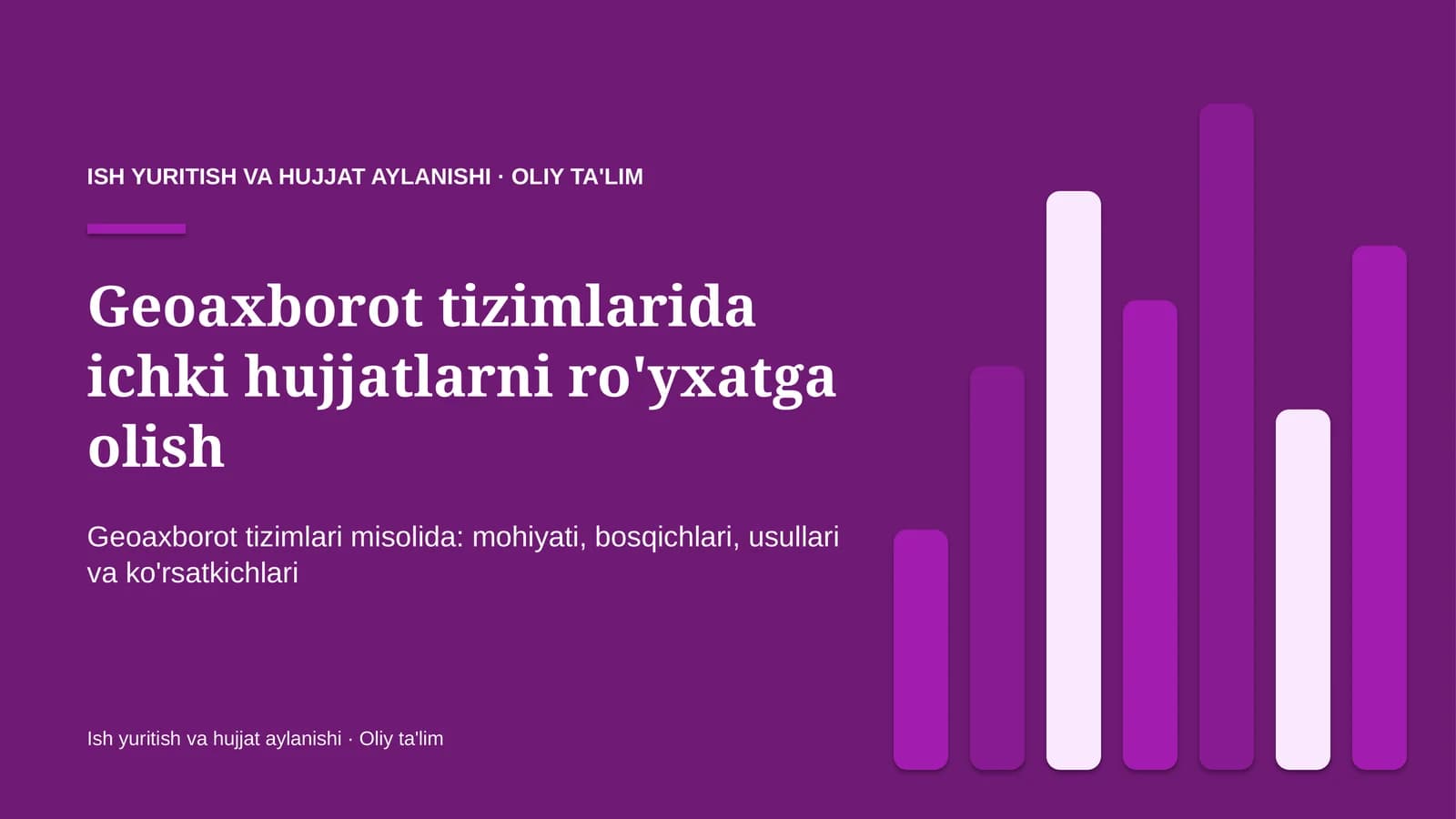 ISH YURITISH VA HUJJAT AYLANISHI · OLIY TA'LIM

Geoaxborot tizimlarida ichki hujjatlarni ro'yxatga olish

Geoaxborot tizimlari misolida: mohiyati, bosqichlari, usullari va ko'rsatkichlari

Ish yuritish va hujjat aylanishi · Oliy ta'lim